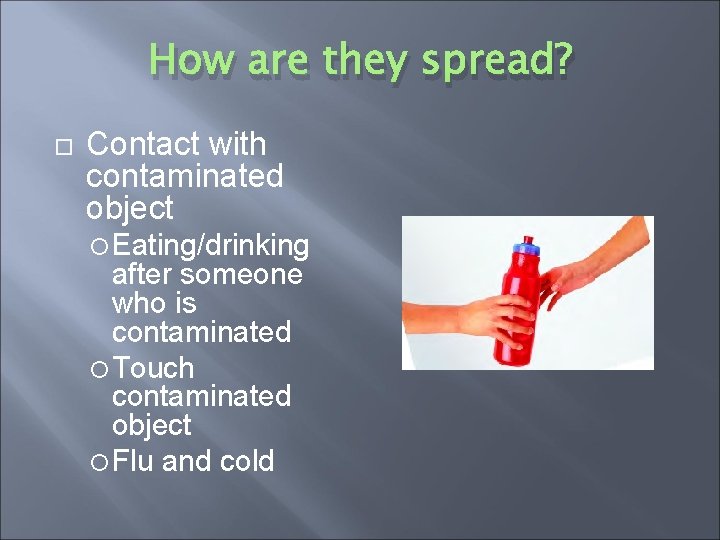 How are they spread?

Contact with contaminated object

Eating/drinking after someone who is contaminated

Touch contaminated object

Flu and cold